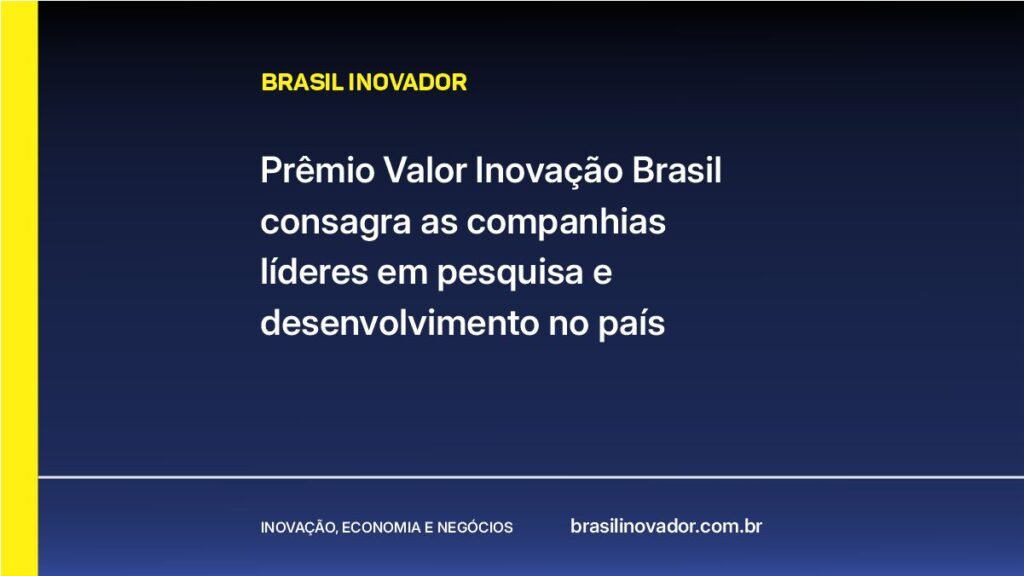 BRASIL INOVADOR

Prêmio Valor Inovação Brasil consagra as companhias líderes em pesquisa e desenvolvimento no país

INOVAÇÃO, ECONOMIA E NEGÓCIOS

brasilinovador.com.br